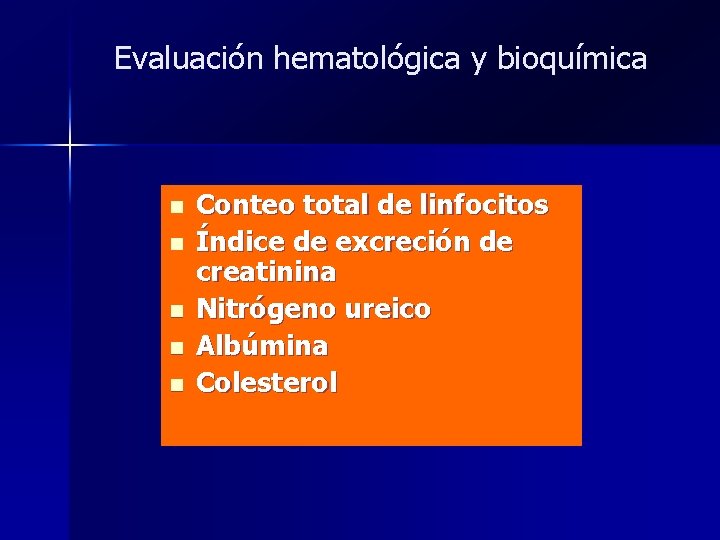 Evaluación hematológica y bioquímica

- Conteo total de linfocitos
- Índice de excreción de creatinina
- Nitrógeno ureico
- Albúmina
- Colesterol